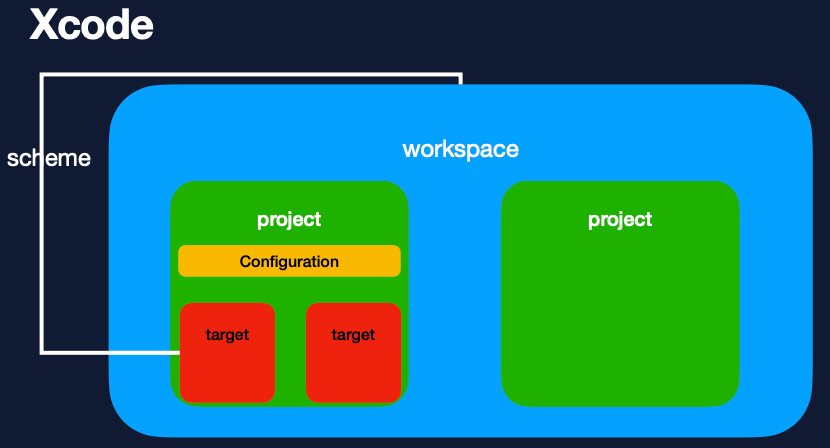 Xcode

scheme

workspace

project

Configuration

target

target

project